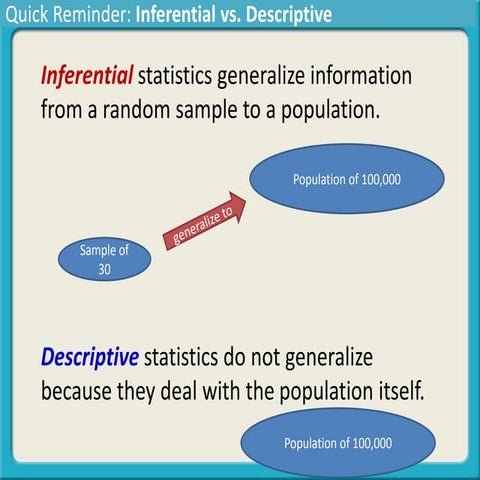 Quick Reminder: Inferential vs. Descriptive

Inferential statistics generalize information from a random sample to a population.

Population of 100,000

generalize to

Sample of 30

Descriptive statistics do not generalize because they deal with the population itself.

Population of 100,000